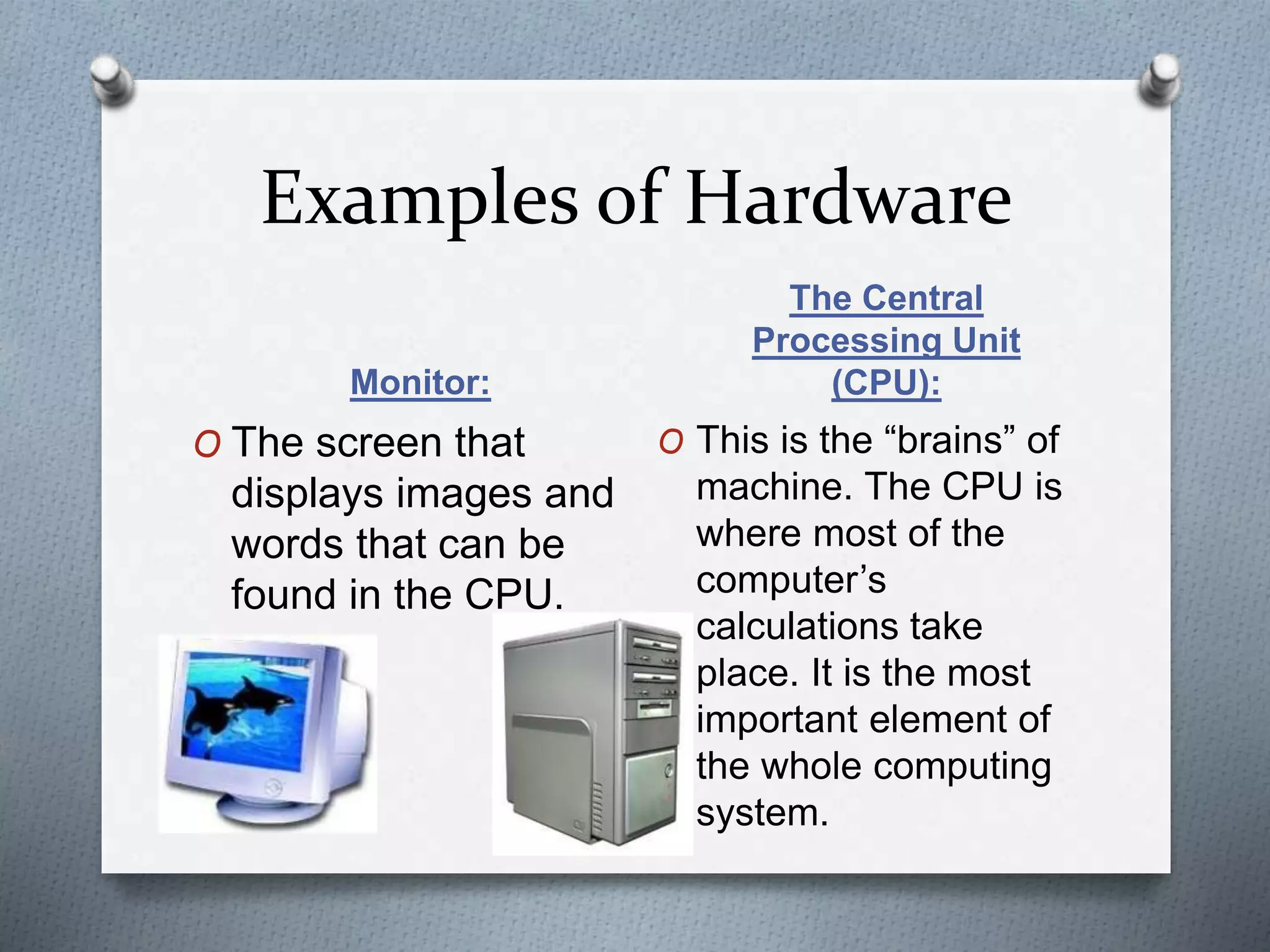 Examples of Hardware

Monitor:

O The screen that displays images and words that can be found in the CPU.

The Central Processing Unit (CPU):

O This is the “brains” of machine. The CPU is where most of the computer’s calculations take place. It is the most important element of the whole computing system.